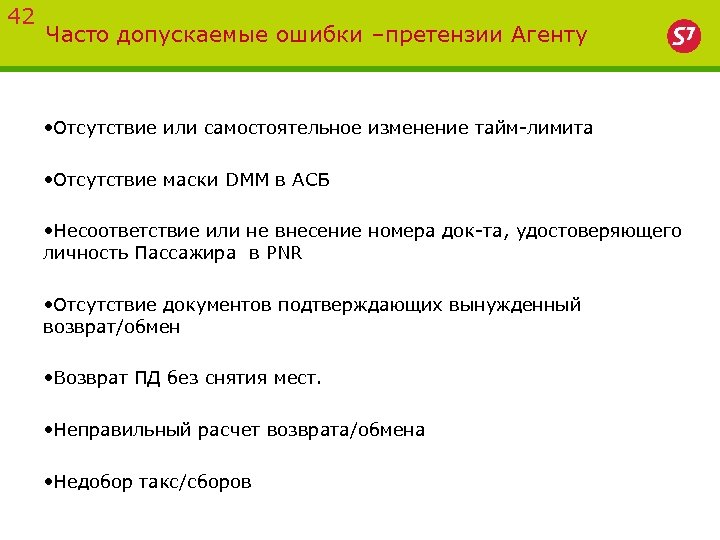 42

Часто допускаемые ошибки –претензии Агенту

S7

•Отсутствие или самостоятельное изменение тайм-лимита

•Отсутствие маски DMM в АСБ

•Несоответствие или не внесение номера док-та, удостоверяющего личность Пассажира в PNR

•Отсутствие документов подтверждающих вынужденный возврат/обмен

•Возврат ПД без снятия мест.

•Неправильный расчет возврата/обмена

•Недобор такс/сборов